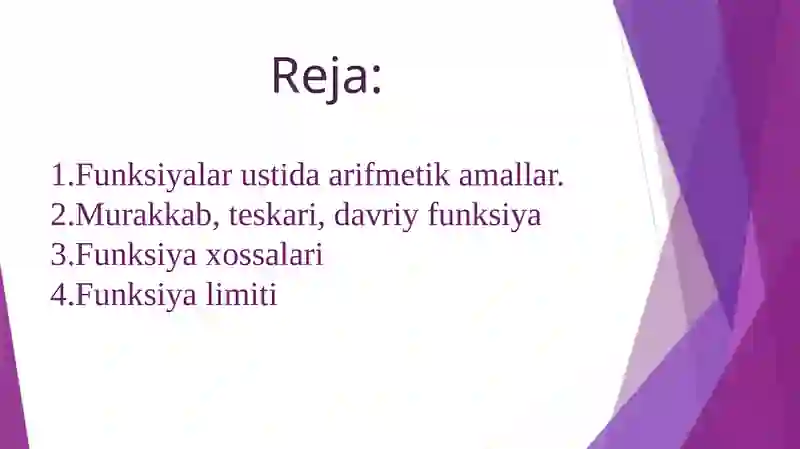 Reja:

1.Funksiyalar ustida arifmetik amallar.
2.Murakkab, teskari, davriy funksiya
3.Funksiya xossalari
4.Funksiya limiti